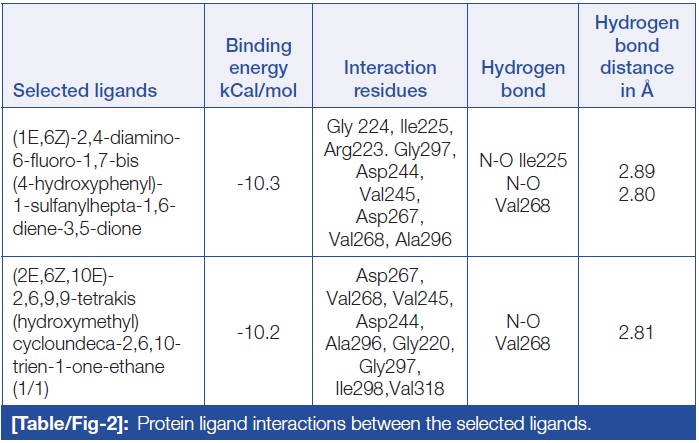 | Selected ligands | Binding energy kCal/mol | Interaction residues | Hydrogen bond | Hydrogen bond distance in Å |
|---|---|---|---|---|
| (1E,6Z)-2,4-diamino-6-fluoro-1,7-bis (4-hydroxyphenyl)-1-sulfanylhepta-1,6-diene-3,5-dione | -10.3 | Gly 224, Ile225, Arg223. Gly297, Asp244, Val245, Asp267, Val268, Ala296 | N-O Ile225 N-O Val268 | 2.89 2.80 |
| (2E,6Z,10E)-2,6,9,9-tetrakis (hydroxymethyl) cycloundeca-2,6,10-trien-1-one-ethane (1/1) | -10.2 | Asp267, Val268, Val245, Asp244, Ala296, Gly220, Gly297, Ile298,Val318 | N-O Val268 | 2.81 |

[Table/Fig-2]: Protein ligand interactions between the selected ligands.